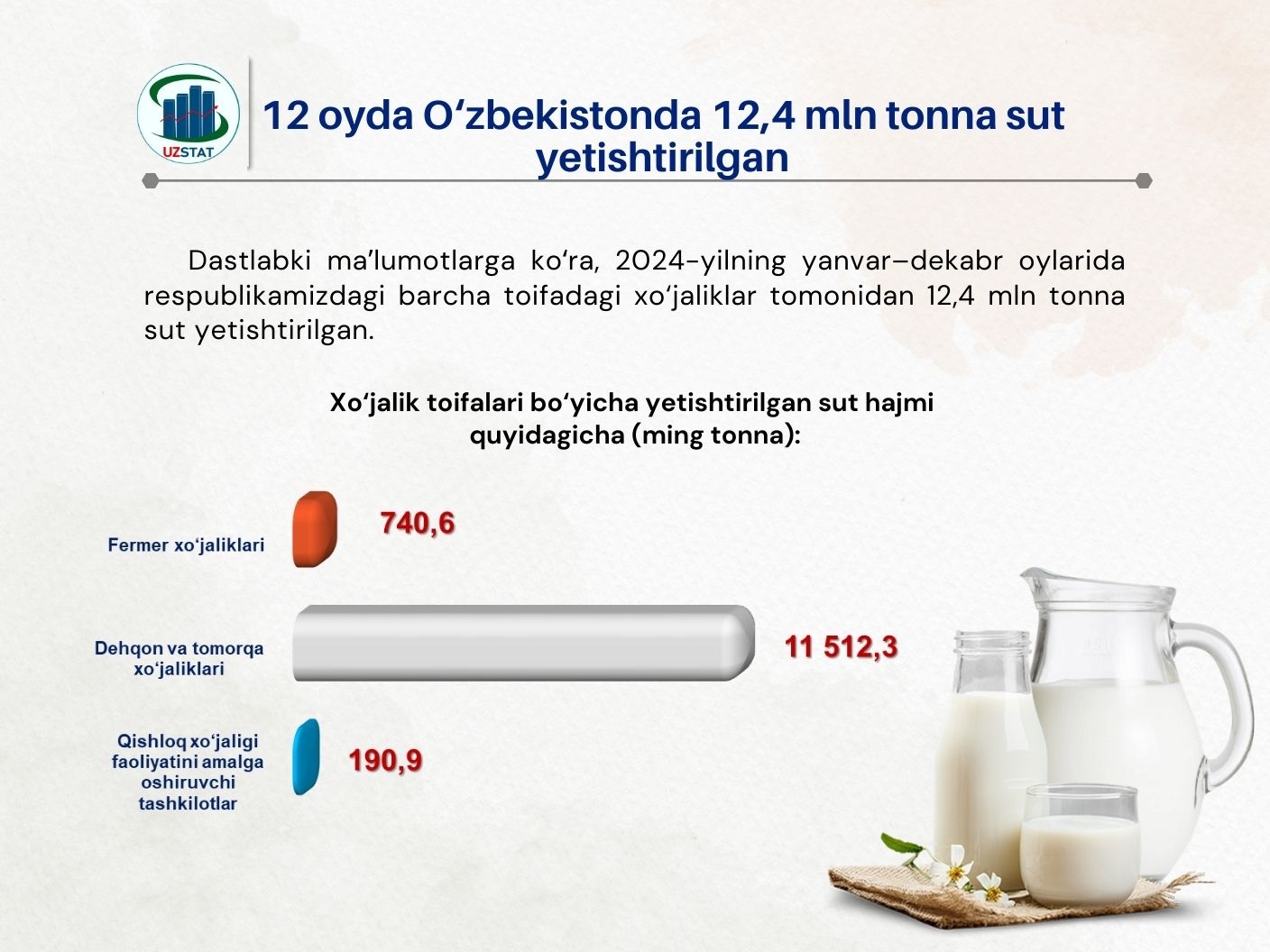 UZSTAT

12 oyda O‘zbekistonda 12,4 mln tonna sut yetishtirilgan

Dastlabki ma’lumotlarga ko‘ra, 2024-yilning yanvar–dekabr oylarida respublikamizdagi barcha toifadagi xo‘jaliklar tomonidan 12,4 mln tonna sut yetishtirilgan.

Xo‘jalik toifalari bo‘yicha yetishtirilgan sut hajmi quyidagicha (ming tonna):

Fermer xo‘jaliklari 740,6

Dehqon va tomorqa xo‘jaliklari 11 512,3

Qishloq xo‘jaligi faoliyatini amalga oshiruvchi tashkilotlar 190,9